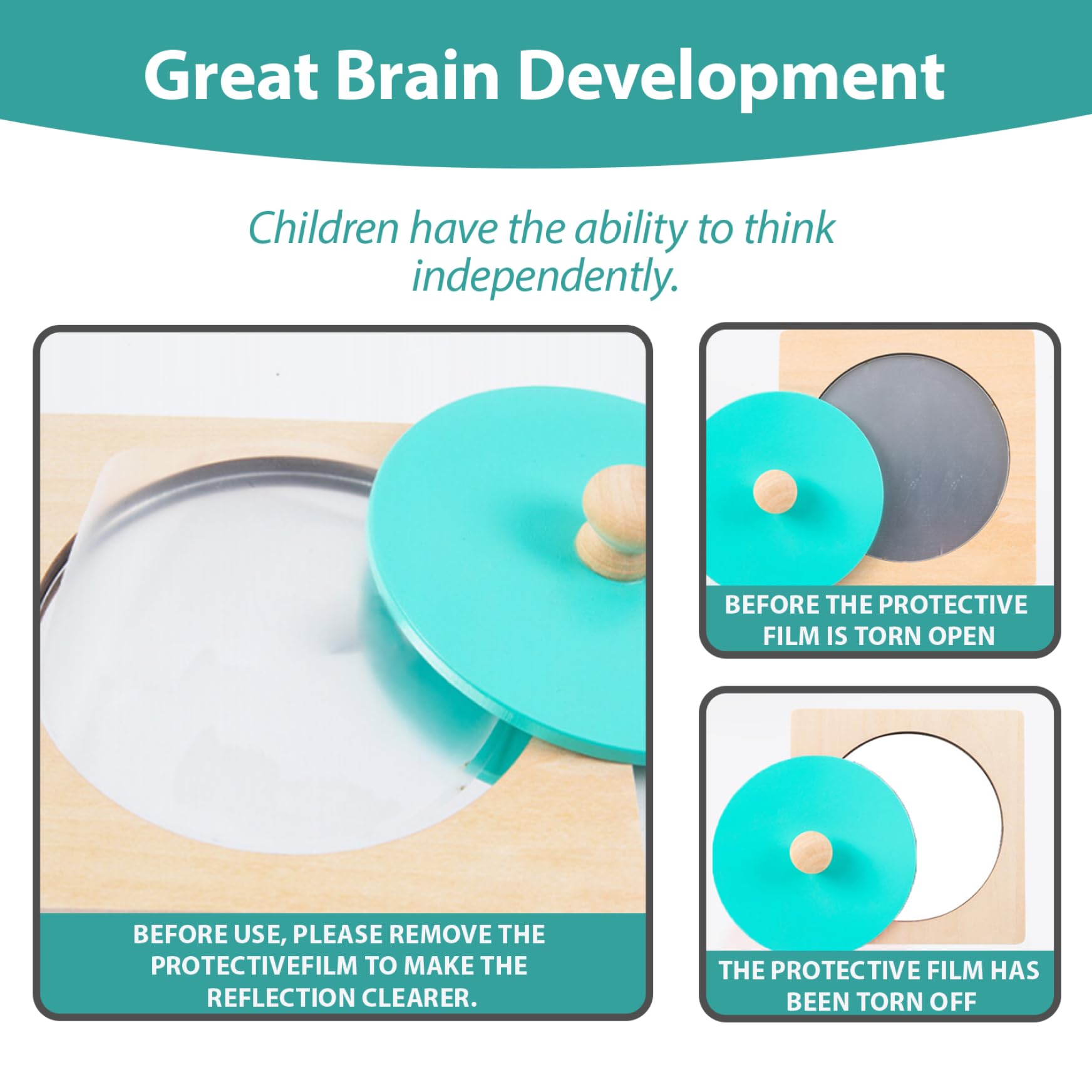 Great Brain Development

Children have the ability to think independently.

BEFORE USE, PLEASE REMOVE THE PROTECTIVEFILM TO MAKE THE REFLECTION CLEARER.

BEFORE THE PROTECTIVE FILM IS TORN OPEN

THE PROTECTIVE FILM HAS BEEN TORN OFF